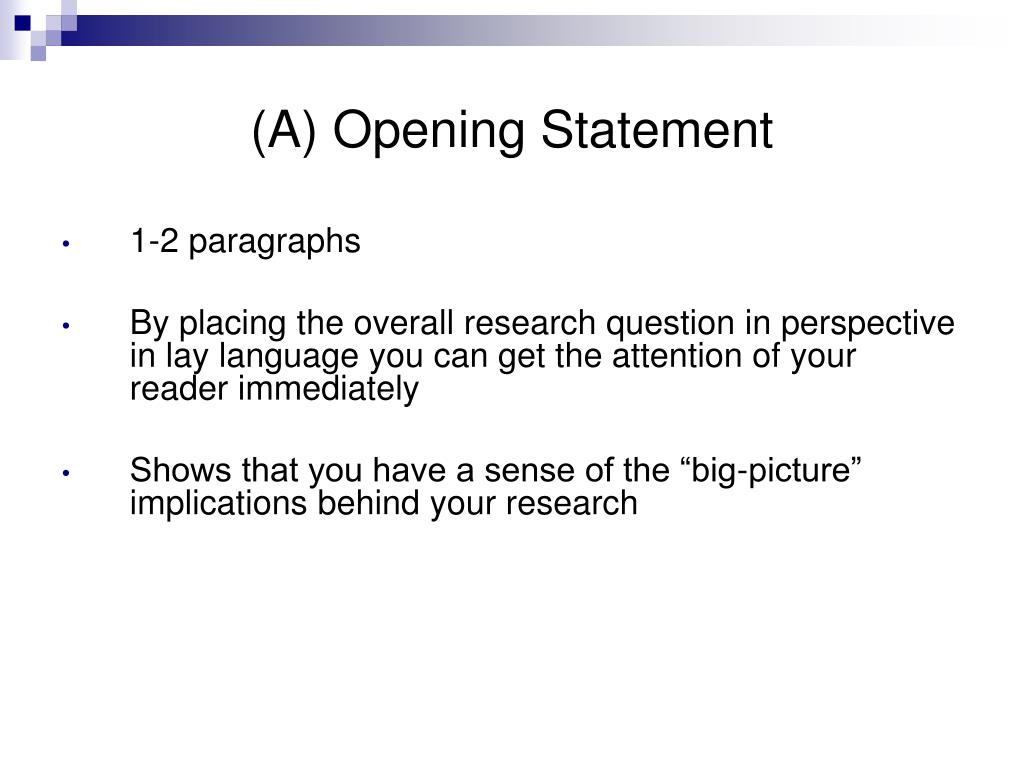 (A) Opening Statement

• 1-2 paragraphs

• By placing the overall research question in perspective in lay language you can get the attention of your reader immediately

• Shows that you have a sense of the “big-picture” implications behind your research